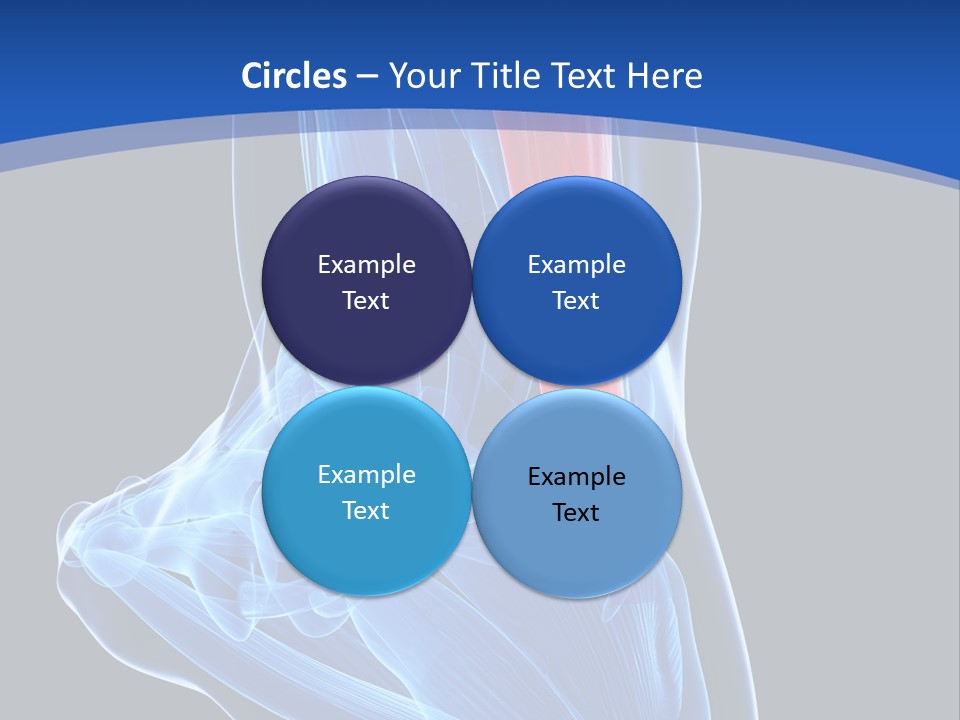 Circles – Your Title Text Here

Example Text

Example Text

Example Text

Example Text